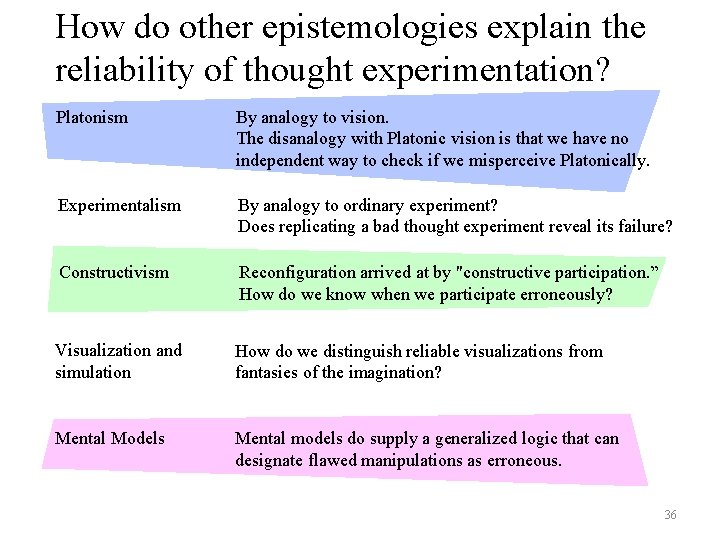 How do other epistemologies explain the reliability of thought experimentation?

| | |
|---|---|
| Platonism | By analogy to vision. The disanalogy with Platonic vision is that we have no independent way to check if we misperceive Platonically. |
| Experimentalism | By analogy to ordinary experiment? Does replicating a bad thought experiment reveal its failure? |
| Constructivism | Reconfiguration arrived at by "constructive participation.” How do we know when we participate erroneously? |
| Visualization and simulation | How do we distinguish reliable visualizations from fantasies of the imagination? |
| Mental Models | Mental models do supply a generalized logic that can designate flawed manipulations as erroneous. |

36